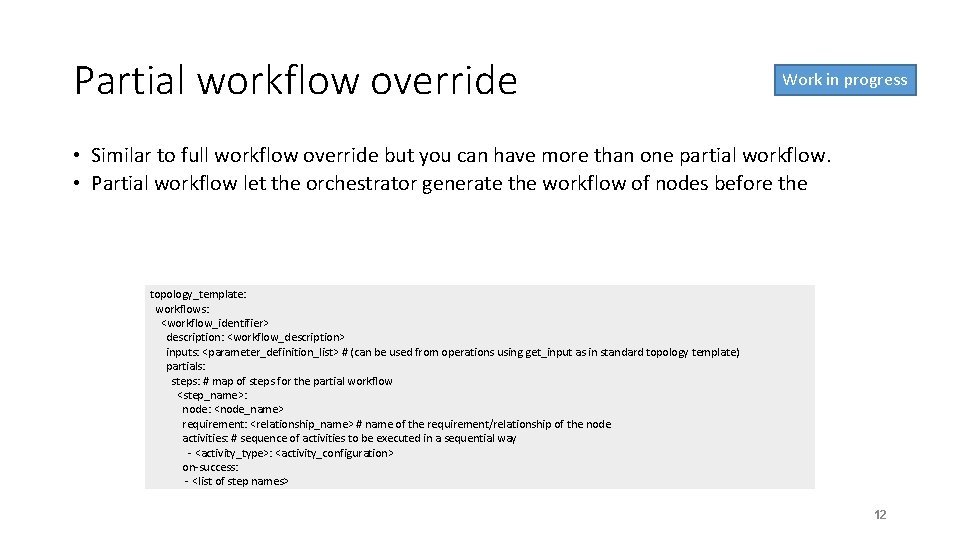 Partial workflow override

Work in progress

• Similar to full workflow override but you can have more than one partial workflow.
• Partial workflow let the orchestrator generate the workflow of nodes before the

topology_template:
  workflows:
    <workflow_identifier>
      description: <workflow_description>
      inputs: <parameter_definition_list> # (can be used from operations using get_input as in standard topology template)
      partials:
        steps: # map of steps for the partial workflow
          <step_name>:
            node: <node_name>
            requirement: <relationship_name> # name of the requirement/relationship of the node
            activities: # sequence of activities to be executed in a sequential way
              - <activity_type>: <activity_configuration>
            on-success:
              - <list of step names>

12